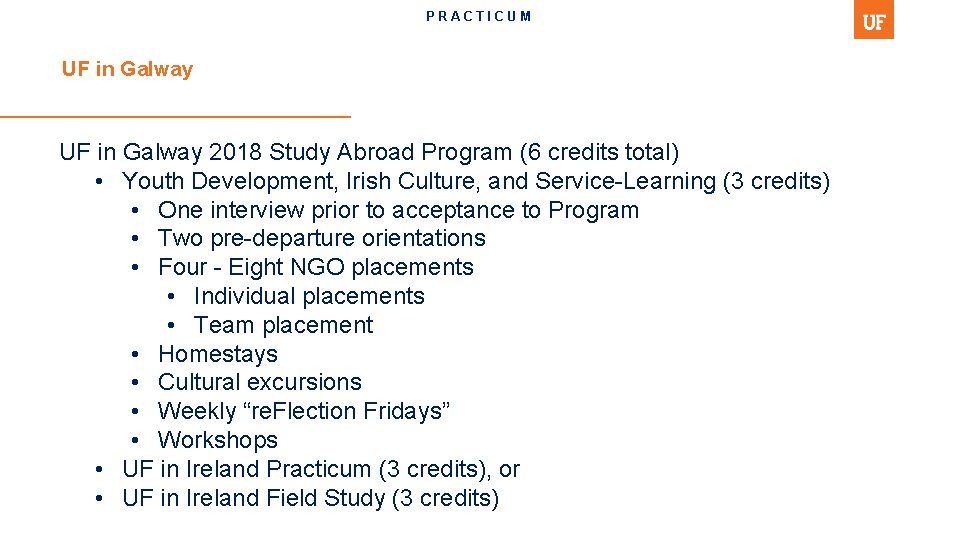 PRACTICUM

UF

UF in Galway

UF in Galway 2018 Study Abroad Program (6 credits total)
• Youth Development, Irish Culture, and Service-Learning (3 credits)
  • One interview prior to acceptance to Program
  • Two pre-departure orientations
  • Four - Eight NGO placements
    • Individual placements
    • Team placement
  • Homestays
  • Cultural excursions
  • Weekly “reFlection Fridays”
  • Workshops
• UF in Ireland Practicum (3 credits), or
• UF in Ireland Field Study (3 credits)